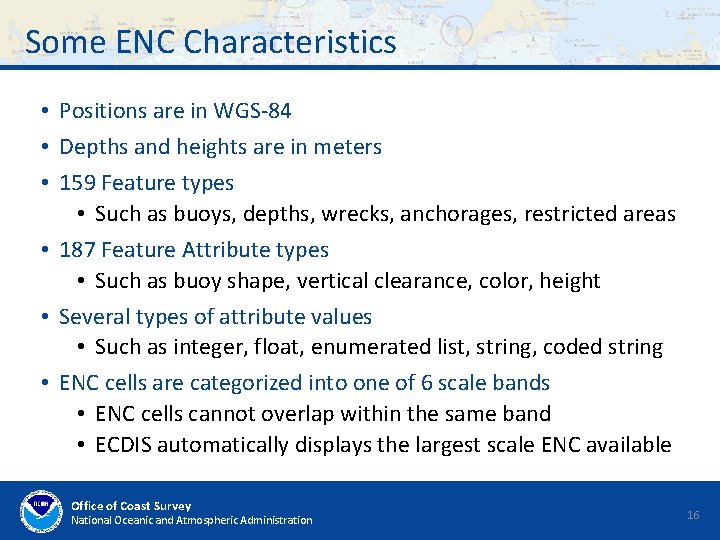 Some ENC Characteristics

• Positions are in WGS-84
• Depths and heights are in meters
• 159 Feature types
  • Such as buoys, depths, wrecks, anchorages, restricted areas
• 187 Feature Attribute types
  • Such as buoy shape, vertical clearance, color, height
• Several types of attribute values
  • Such as integer, float, enumerated list, string, coded string
• ENC cells are categorized into one of 6 scale bands
  • ENC cells cannot overlap within the same band
  • ECDIS automatically displays the largest scale ENC available

NOAA

Office of Coast Survey
National Oceanic and Atmospheric Administration

16